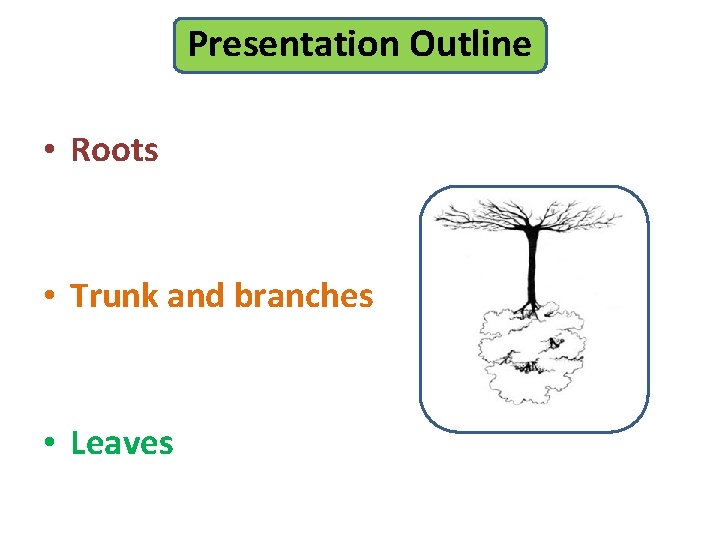 Presentation Outline

• Roots

• Trunk and branches

• Leaves